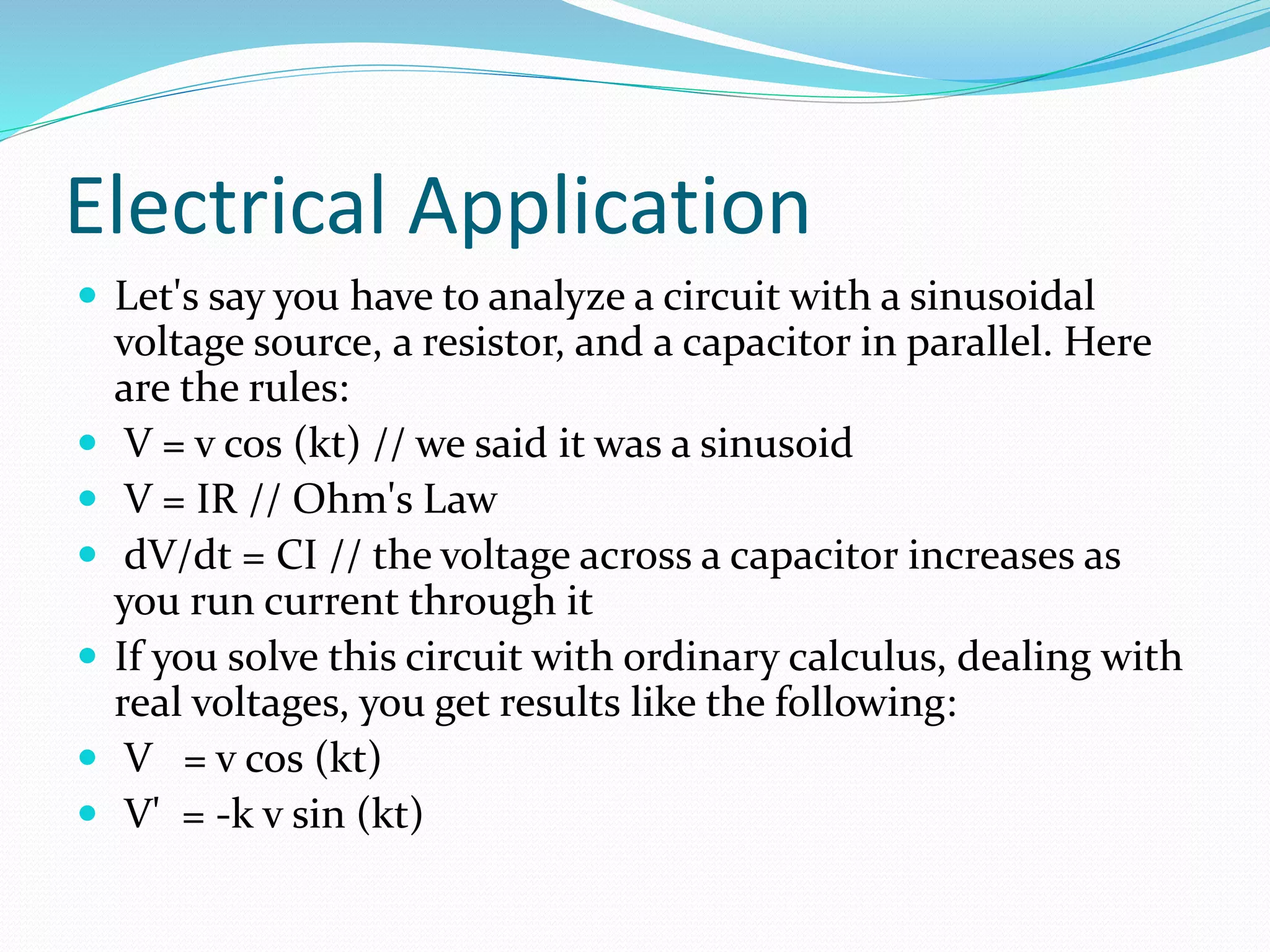 Electrical Application

- Let's say you have to analyze a circuit with a sinusoidal voltage source, a resistor, and a capacitor in parallel. Here are the rules:
- V = v cos (kt) // we said it was a sinusoid
- V = IR // Ohm's Law
- dV/dt = CI // the voltage across a capacitor increases as you run current through it
- If you solve this circuit with ordinary calculus, dealing with real voltages, you get results like the following:
- V = v cos (kt)
- V' = -k v sin (kt)